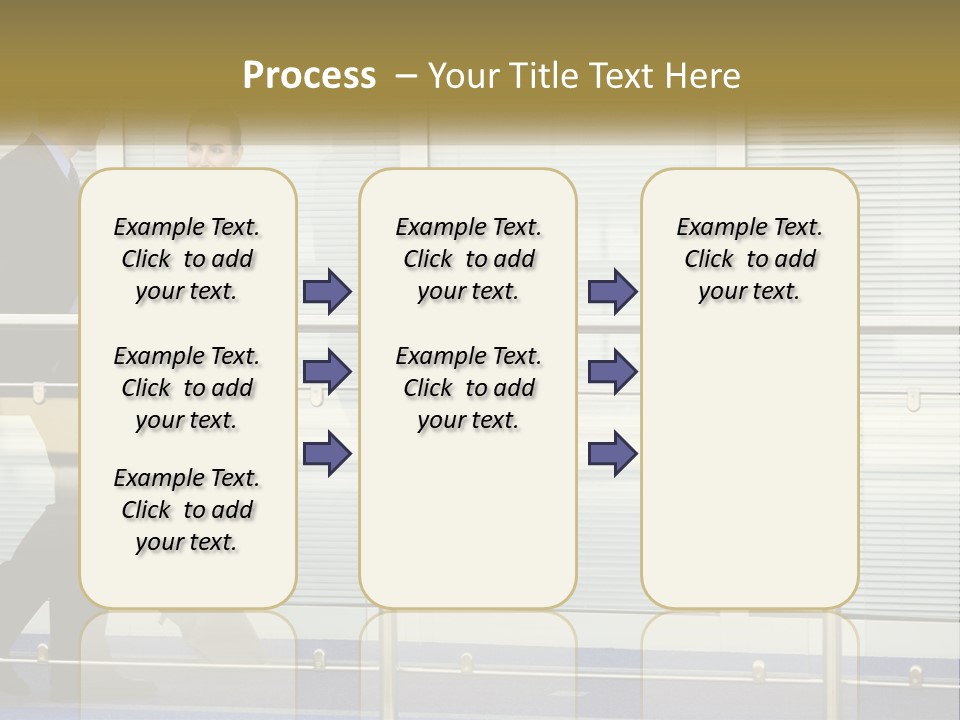 Process – Your Title Text Here

Example Text. Click to add your text.

Example Text. Click to add your text.

Example Text. Click to add your text.

Example Text. Click to add your text.

Example Text. Click to add your text.

Example Text. Click to add your text.